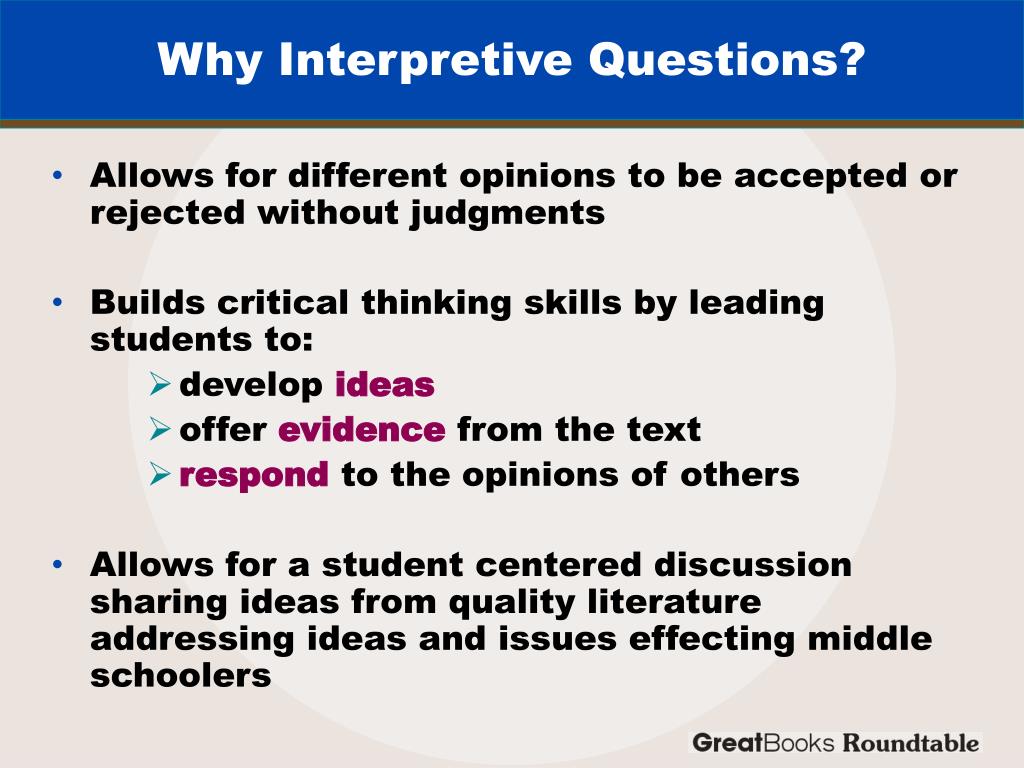 Why Interpretive Questions?

• Allows for different opinions to be accepted or rejected without judgments

• Builds critical thinking skills by leading students to:
➢ develop ideas
➢ offer evidence from the text
➢ respond to the opinions of others

• Allows for a student centered discussion sharing ideas from quality literature addressing ideas and issues effecting middle schoolers

GreatBooks Roundtable